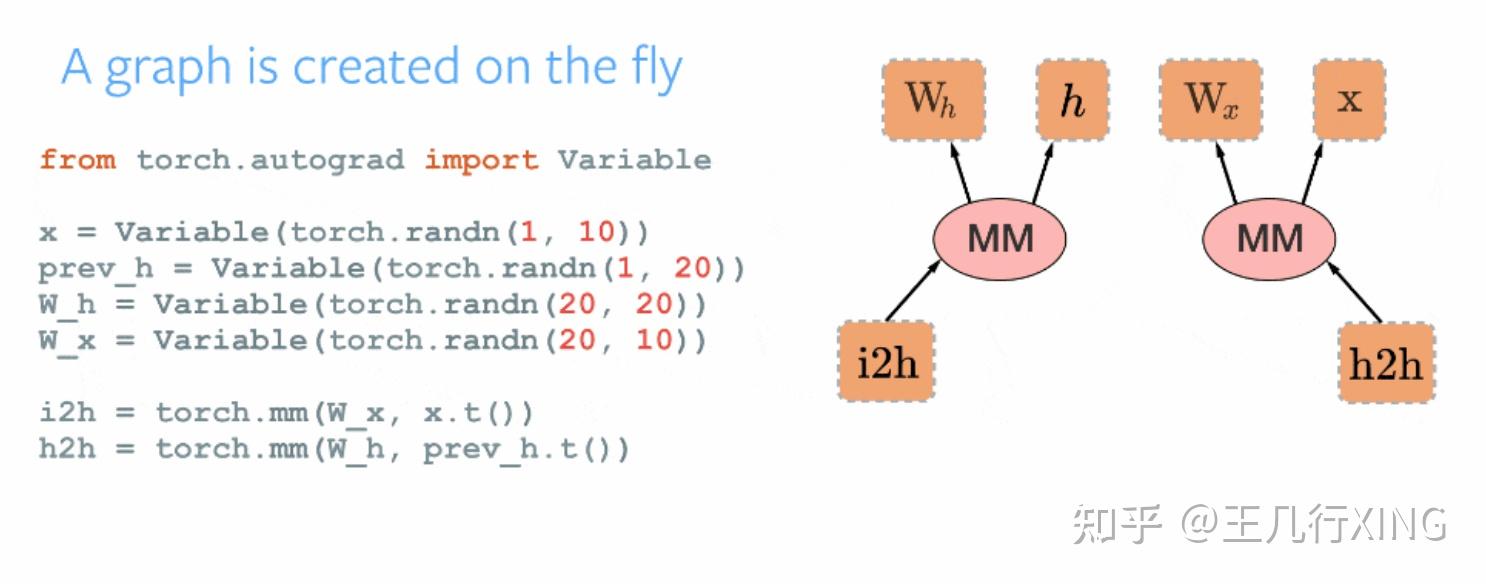 A graph is created on the fly

from torch.autograd import Variable

x = Variable(torch.randn(1, 10))
prev_h = Variable(torch.randn(1, 20))
W_h = Variable(torch.randn(20, 20))
W_x = Variable(torch.randn(20, 10))

i2h = torch.mm(W_x, x.t())
h2h = torch.mm(W_h, prev_h.t())

$W_h$

$h$

$W_x$

x

MM

MM

i2h

h2h

知乎 @王几行XING